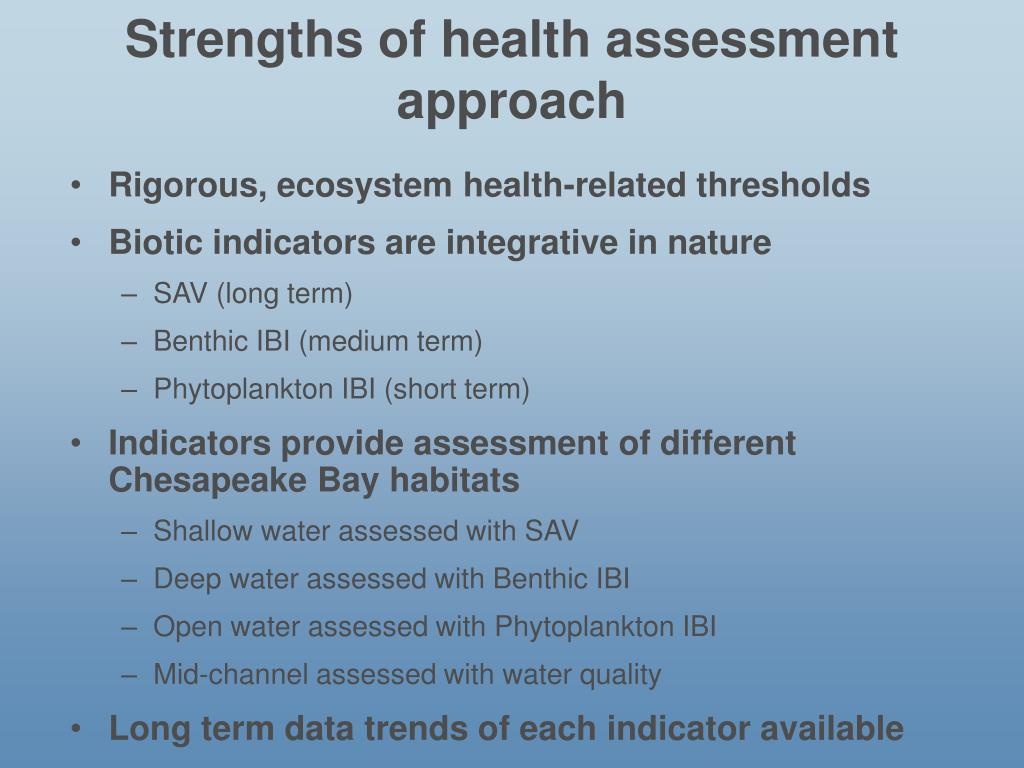 Strengths of health assessment approach

• Rigorous, ecosystem health-related thresholds
• Biotic indicators are integrative in nature
– SAV (long term)
– Benthic IBI (medium term)
– Phytoplankton IBI (short term)
• Indicators provide assessment of different Chesapeake Bay habitats
– Shallow water assessed with SAV
– Deep water assessed with Benthic IBI
– Open water assessed with Phytoplankton IBI
– Mid-channel assessed with water quality
• Long term data trends of each indicator available